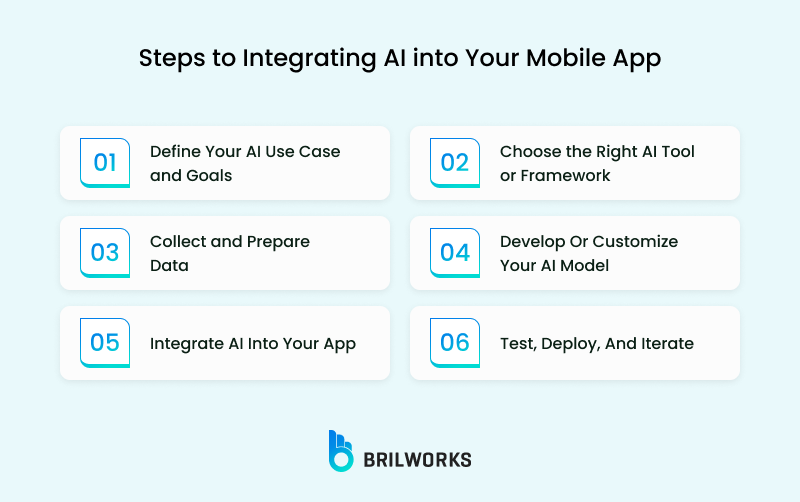 Steps to Integrating AI into Your Mobile App

01 Define Your AI Use Case and Goals

02 Choose the Right AI Tool or Framework

03 Collect and Prepare Data

04 Develop Or Customize Your AI Model

05 Integrate AI Into Your App

06 Test, Deploy, And Iterate

BRILWORKS